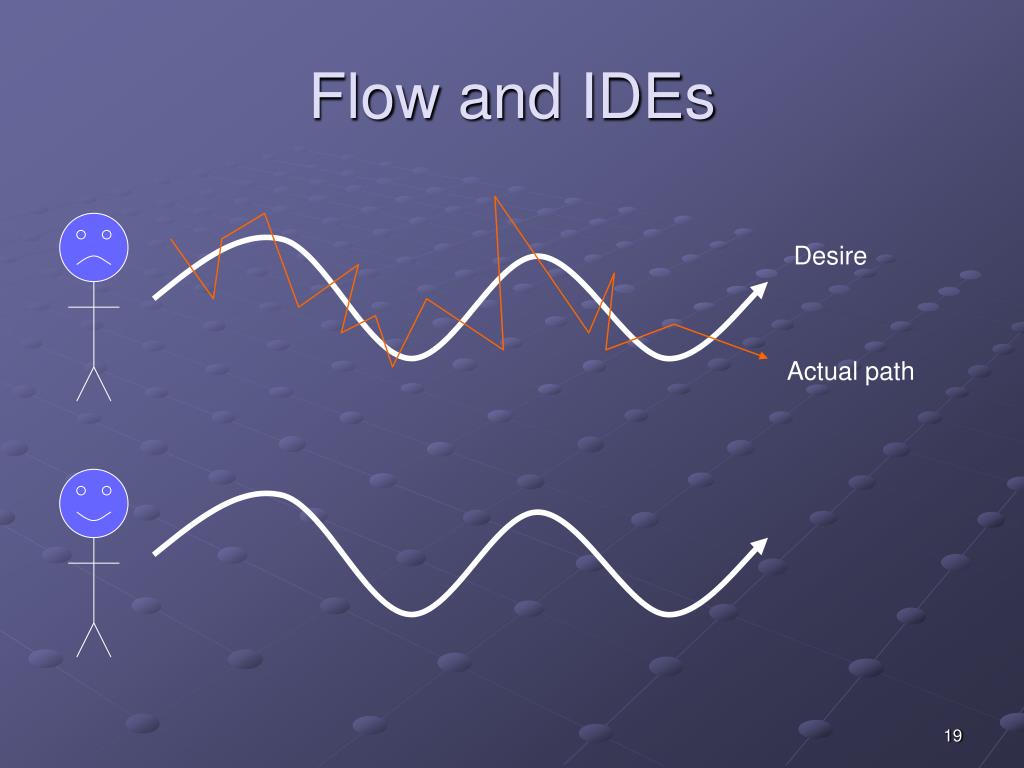 Flow and IDEs

Desire

Actual path

19